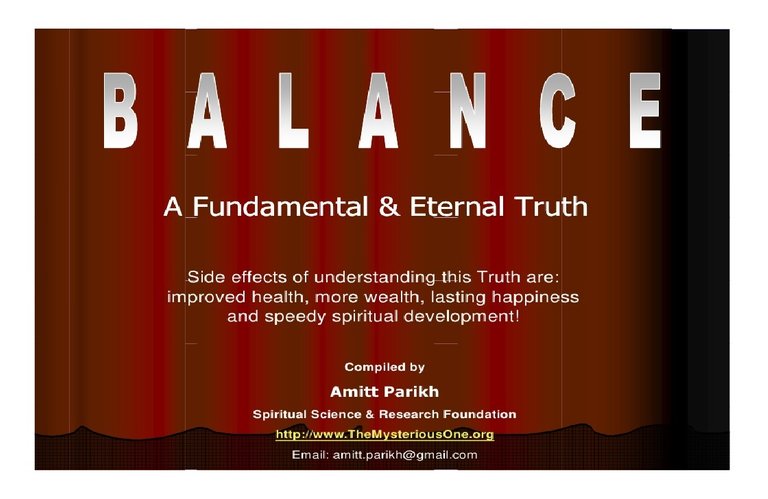 BALANCE

A Fundamental & Eternal Truth

Side effects of understanding this Truth are: improved health, more wealth, lasting happiness and speedy spiritual development!

Compiled by

Amitt Parikh

Spiritual Science & Research Foundation

http://www.TheMysteriousOne.org

Email: amitt.parikh@gmail.com